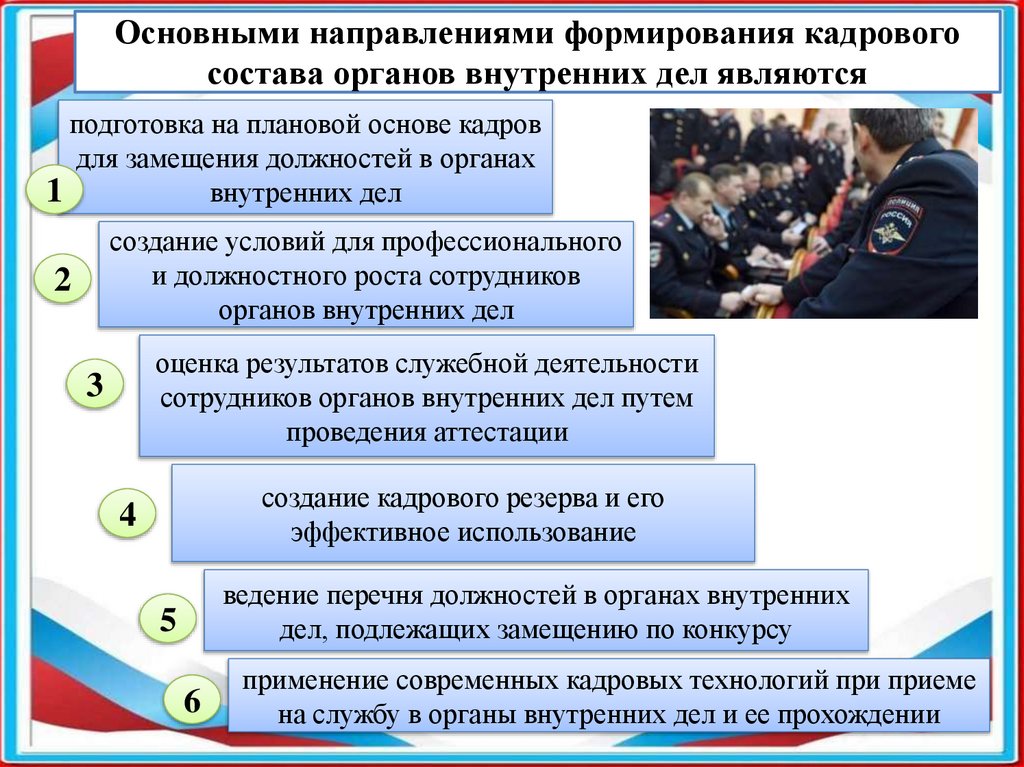 Основными направлениями формирования кадрового состава органов внутренних дел являются

1

подготовка на плановой основе кадров для замещения должностей в органах внутренних дел

2

создание условий для профессионального и должностного роста сотрудников органов внутренних дел

3

оценка результатов служебной деятельности сотрудников органов внутренних дел путем проведения аттестации

4

создание кадрового резерва и его эффективное использование

5

ведение перечня должностей в органах внутренних дел, подлежащих замещению по конкурсу

6

применение современных кадровых технологий при приеме на службу в органы внутренних дел и ее прохождении

ПОЛИЦИЯ
РОССИЯ